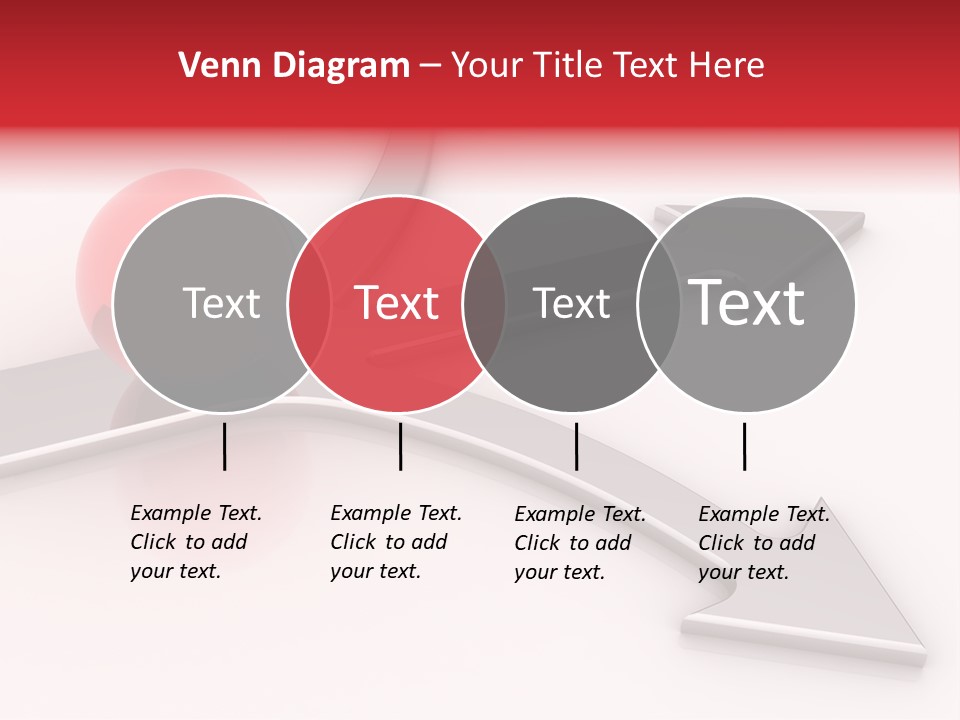 Venn Diagram – Your Title Text Here

Text

Text

Text

Text

Example Text. Click to add your text.

Example Text. Click to add your text.

Example Text. Click to add your text.

Example Text. Click to add your text.